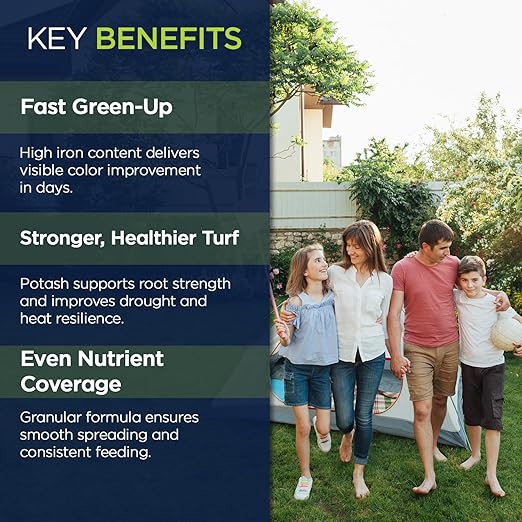 KEY BENEFITS

Fast Green-Up

High iron content delivers visible color improvement in days.

Stronger, Healthier Turf

Potash supports root strength and improves drought and heat resilience.

Even Nutrient Coverage

Granular formula ensures smooth spreading and consistent feeding.